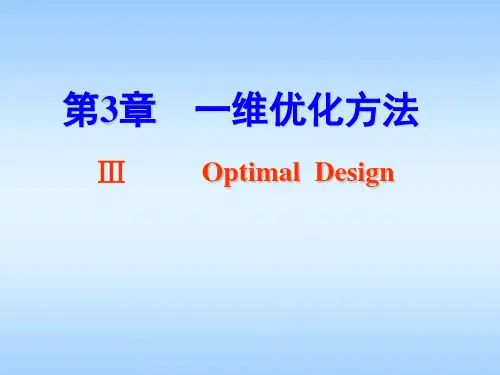 第3章　一维优化方法

Ⅲ　Optimal Design